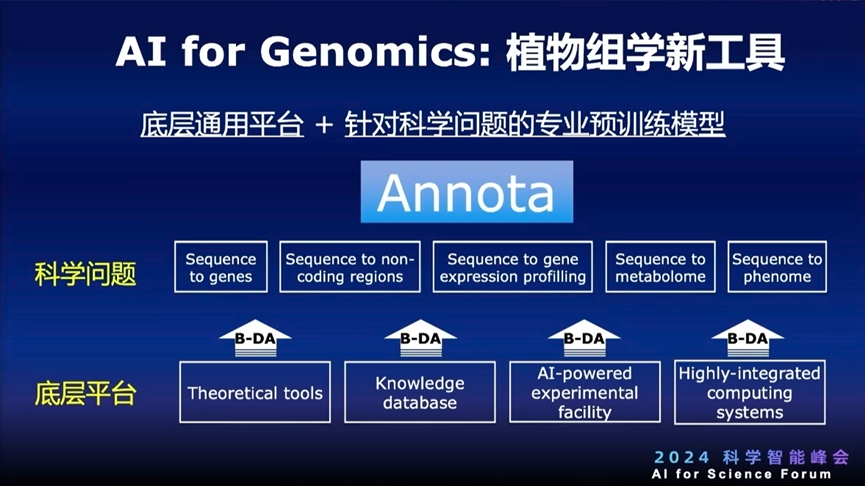 AI for Genomics: 植物组学新工具

底层通用平台 + 针对科学问题的专业预训练模型

Annota

科学问题

Sequence to genes

Sequence to non-coding regions

Sequence to gene expression profilling

Sequence to metabolome

Sequence to phenome

B-DA

B-DA

B-DA

B-DA

底层平台

Theoretical tools

Knowledge database

AI-powered experimental facility

Highly-integrated computing systems

2024 科学智能峰会
AI for Science Forum